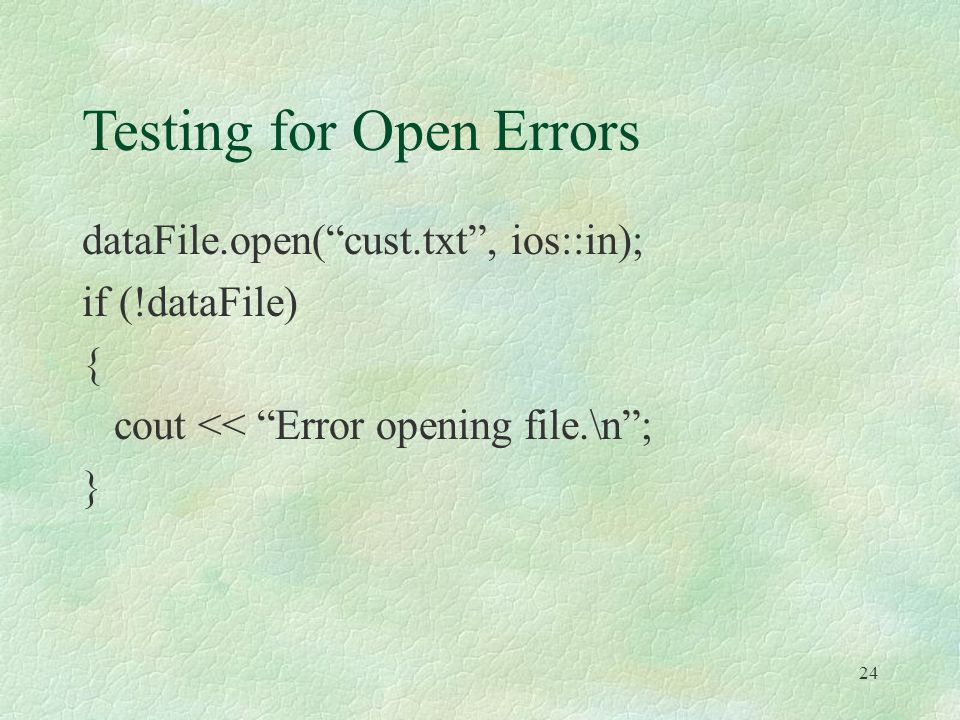 Testing for Open Errors

dataFile.open(“cust.txt”, ios::in);
if (!dataFile)
{
cout << “Error opening file.\n”;
}

24